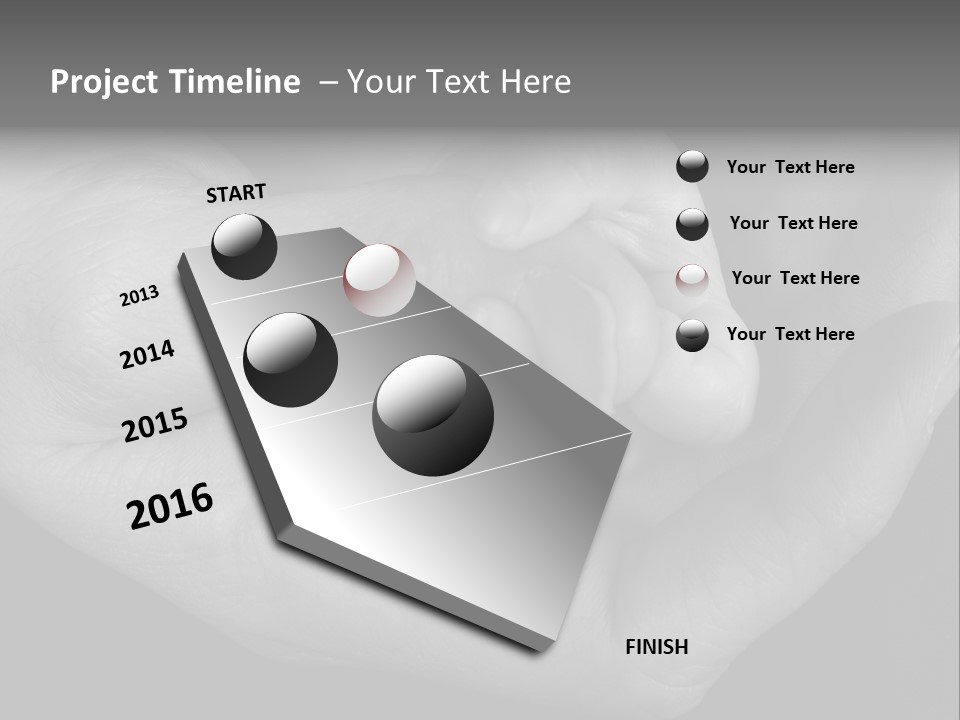 Project Timeline – Your Text Here

START

2013

2014

2015

2016

FINISH

Your Text Here

Your Text Here

Your Text Here

Your Text Here